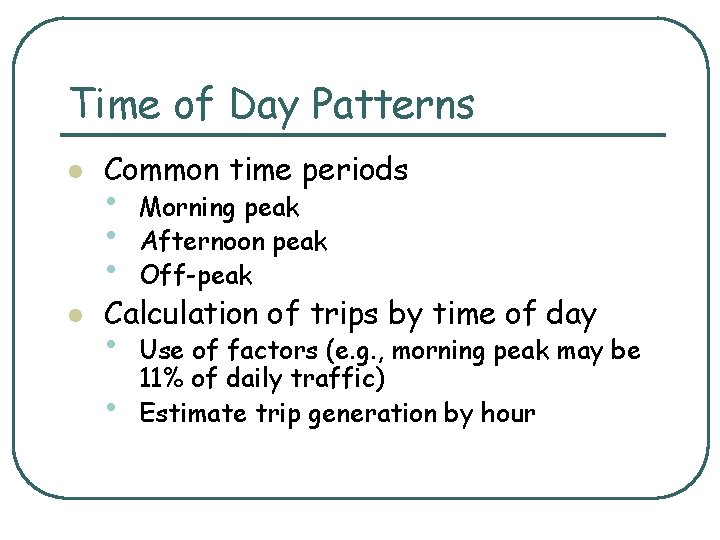 Time of Day Patterns

- Common time periods
  - Morning peak
  - Afternoon peak
  - Off-peak
- Calculation of trips by time of day
  - Use of factors (e.g., morning peak may be 11% of daily traffic)
  - Estimate trip generation by hour